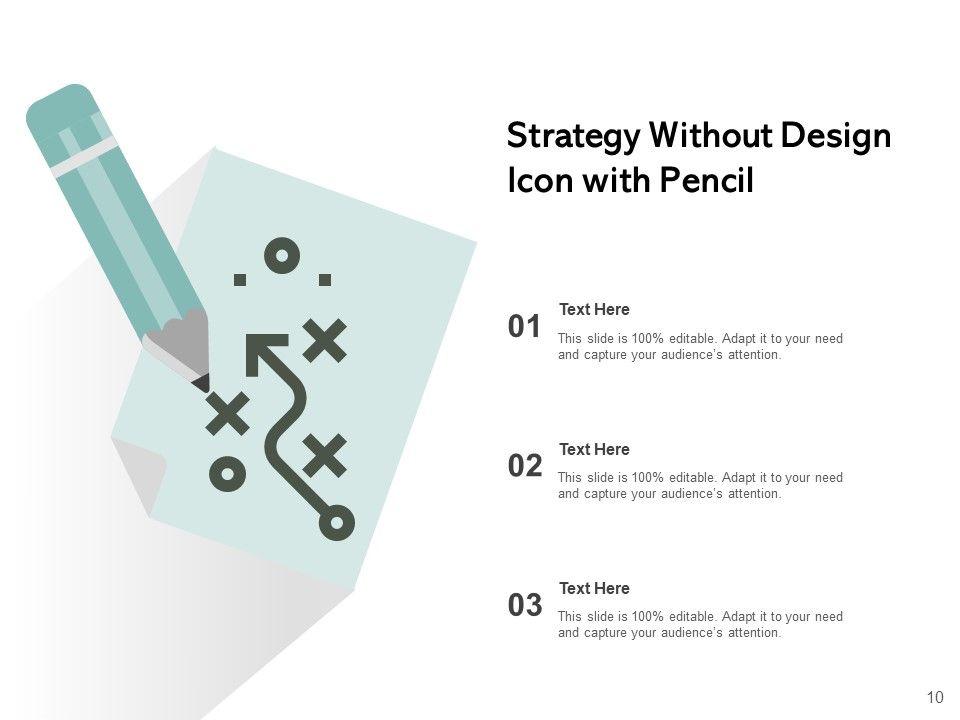 Strategy Without Design Icon with Pencil

01
Text Here
This slide is 100% editable. Adapt it to your need and capture your audience's attention.

02
Text Here
This slide is 100% editable. Adapt it to your need and capture your audience's attention.

03
Text Here
This slide is 100% editable. Adapt it to your need and capture your audience's attention.

10